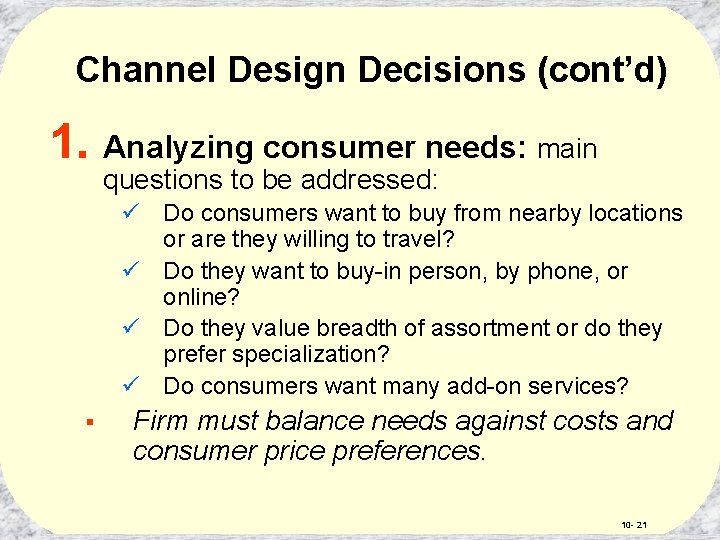 Channel Design Decisions (cont'd)

1. Analyzing consumer needs: main questions to be addressed:

✓ Do consumers want to buy from nearby locations or are they willing to travel?

✓ Do they want to buy-in person, by phone, or online?

✓ Do they value breadth of assortment or do they prefer specialization?

✓ Do consumers want many add-on services?

▪ Firm must balance needs against costs and consumer price preferences.

10- 21